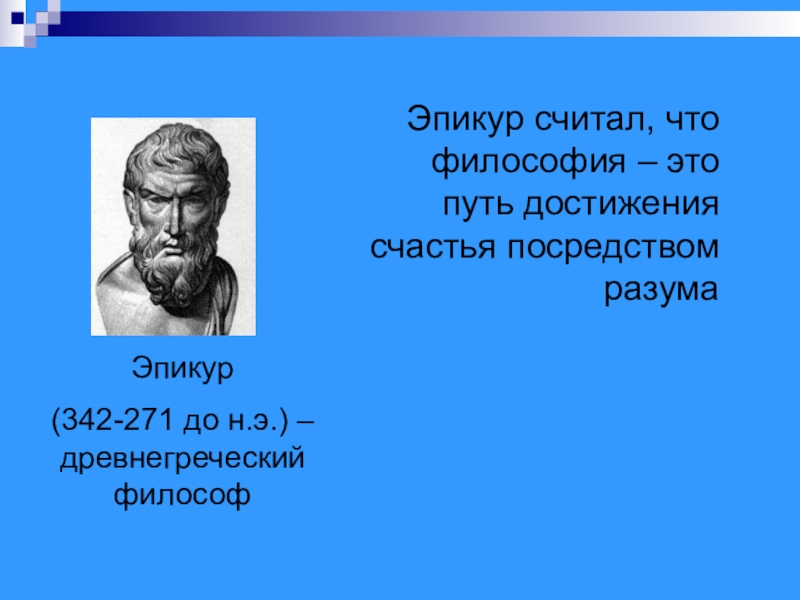 Эпикур считал, что философия – это путь достижения счастья посредством разума

Эпикур

(342-271 до н.э.) – древнегреческий философ